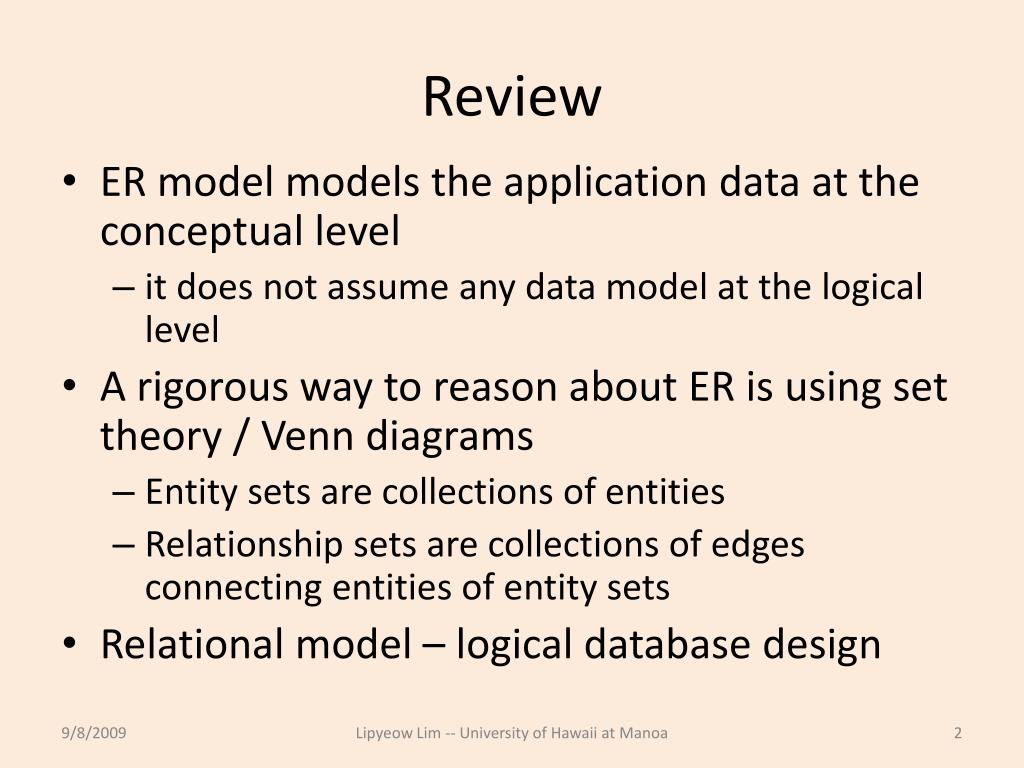 Review

• ER model models the application data at the conceptual level
– it does not assume any data model at the logical level
• A rigorous way to reason about ER is using set theory / Venn diagrams
– Entity sets are collections of entities
– Relationship sets are collections of edges connecting entities of entity sets
• Relational model – logical database design

9/8/2009
Lipyeow Lim -- University of Hawaii at Manoa
2